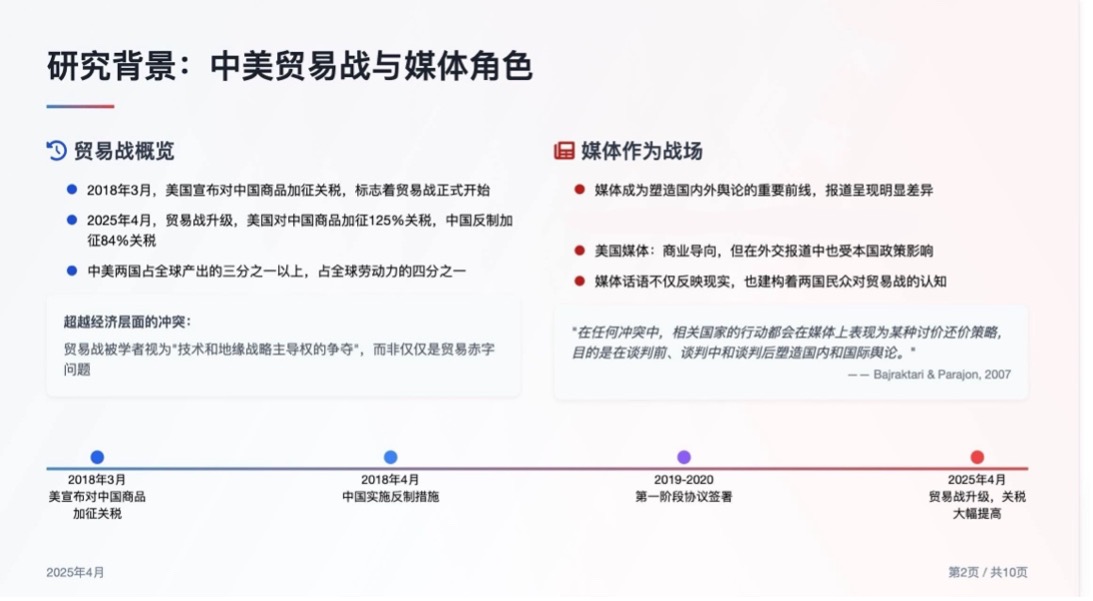 研究背景：中美贸易战与媒体角色

贸易战概览

2018年3月，美国宣布对中国商品加征关税，标志着贸易战正式开始

2025年4月，贸易战升级，美国对中国商品加征125%关税，中国反制加征84%关税

中美两国占全球产出的三分之一以上，占全球劳动力的四分之一

超越经济层面的冲突：

贸易战被学者视为"技术和地缘战略主导权的争夺"，而非仅仅是贸易赤字问题

媒体作为战场

媒体成为塑造国内外舆论的重要前线，报道呈现明显差异

美国媒体：商业导向，但在外交报道中也受本国政策影响

媒体话语不仅反映现实，也建构着两国民众对贸易战的认知

"在任何冲突中，相关国家的行动都会在媒体上表现为某种讨价还价策略，目的是在谈判前、谈判中和谈判后塑造国内和国际舆论。"

—— Bajraktari & Parajon, 2007

2018年3月
美宣布对中国商品加征关税

2018年4月
中国实施反制措施

2019-2020
第一阶段协议签署

2025年4月
贸易战升级，关税大幅提高

2025年4月

第2页 / 共10页